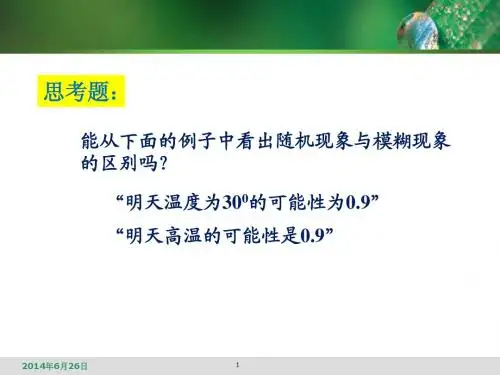 思考题：

能从下面的例子中看出随机现象与模糊现象的区别吗？

“明天温度为$30^0$的可能性为0.9”

“明天高温的可能性是0.9”

2014年6月26日

1